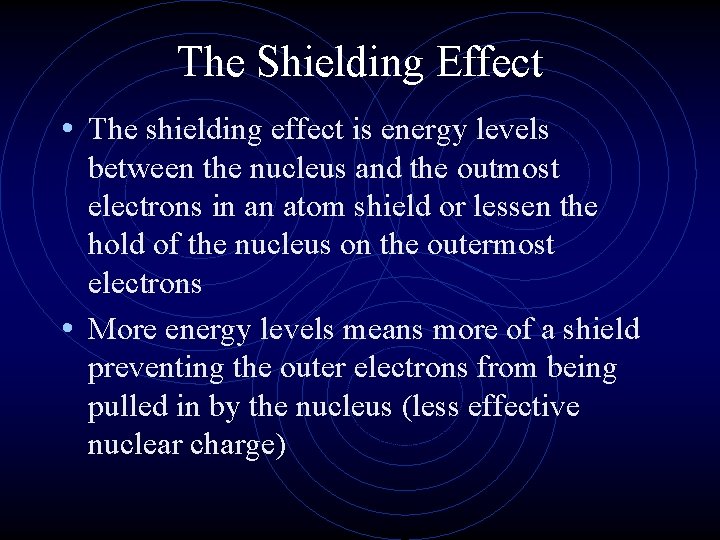 The Shielding Effect

• The shielding effect is energy levels between the nucleus and the outmost electrons in an atom shield or lessen the hold of the nucleus on the outermost electrons

• More energy levels means more of a shield preventing the outer electrons from being pulled in by the nucleus (less effective nuclear charge)